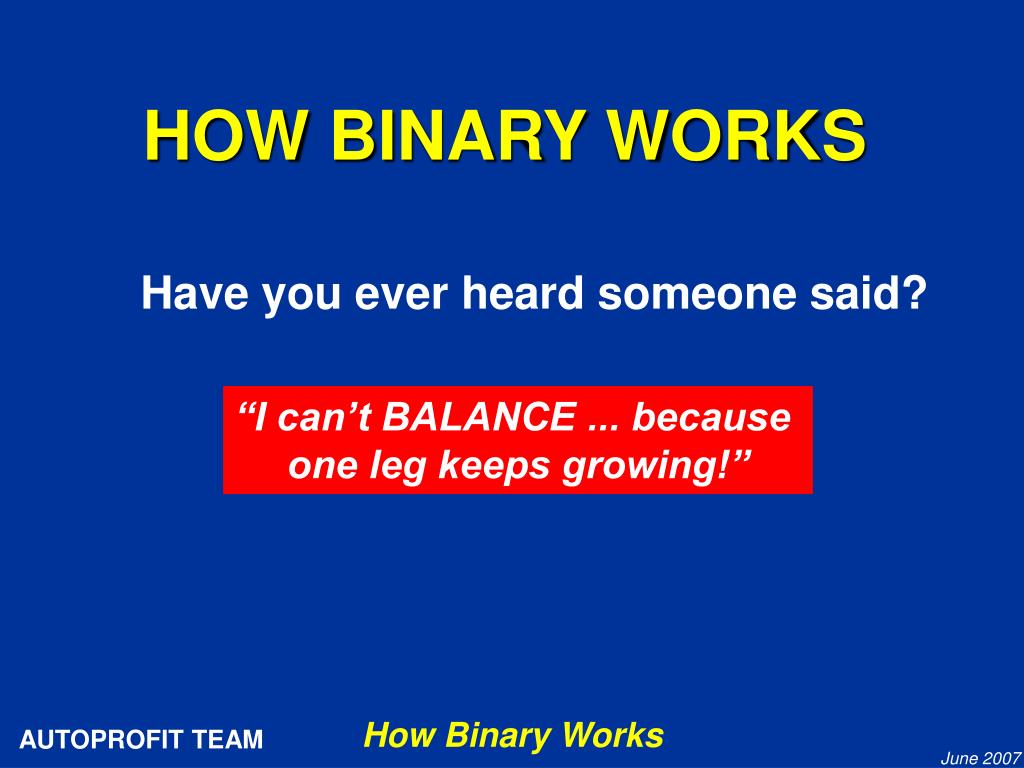 HOW BINARY WORKS

Have you ever heard someone said?

“I can’t BALANCE ... because one leg keeps growing!”

AUTOPROFIT TEAM

How Binary Works

June 2007